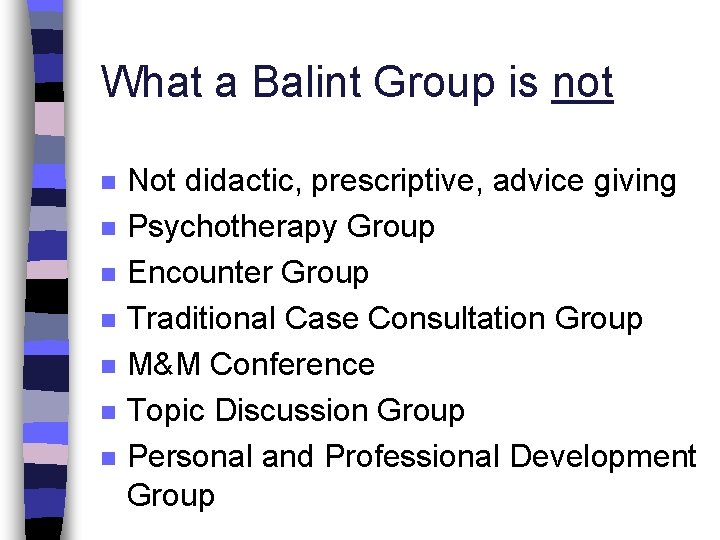 What a Balint Group is not

- Not didactic, prescriptive, advice giving
- Psychotherapy Group
- Encounter Group
- Traditional Case Consultation Group
- M&M Conference
- Topic Discussion Group
- Personal and Professional Development Group